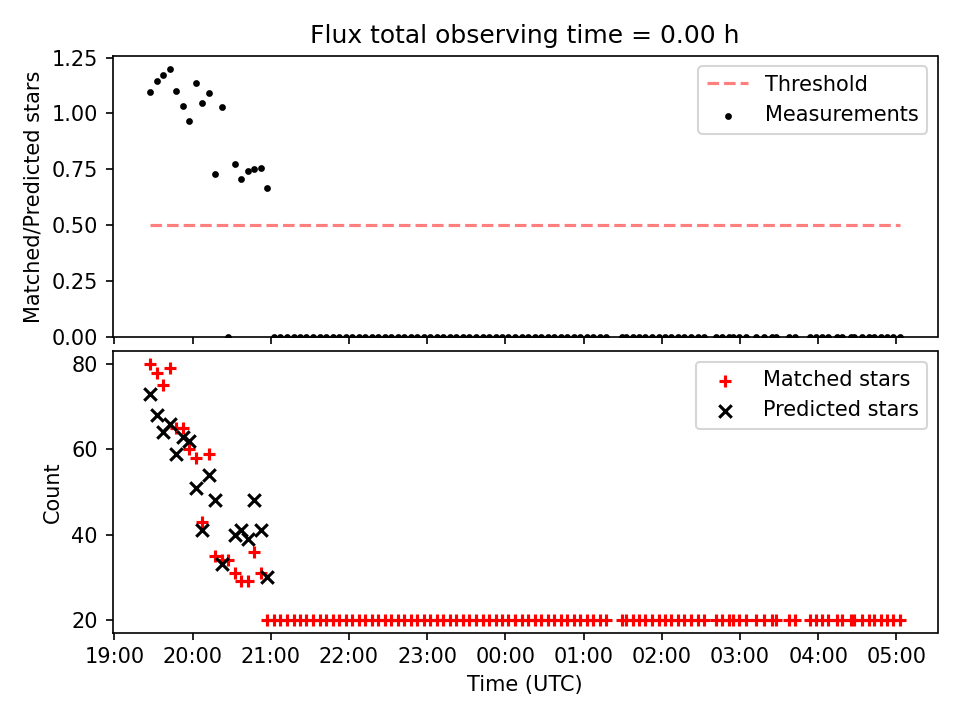 Flux total observing time = 0.00 h

Matched/Predicted stars

1.25
1.00
0.75
0.50
0.25
0.00

Threshold
Measurements

Count

80
60
40
20

Matched stars
Predicted stars

19:00 20:00 21:00 22:00 23:00 00:00 01:00 02:00 03:00 04:00 05:00
Time (UTC)